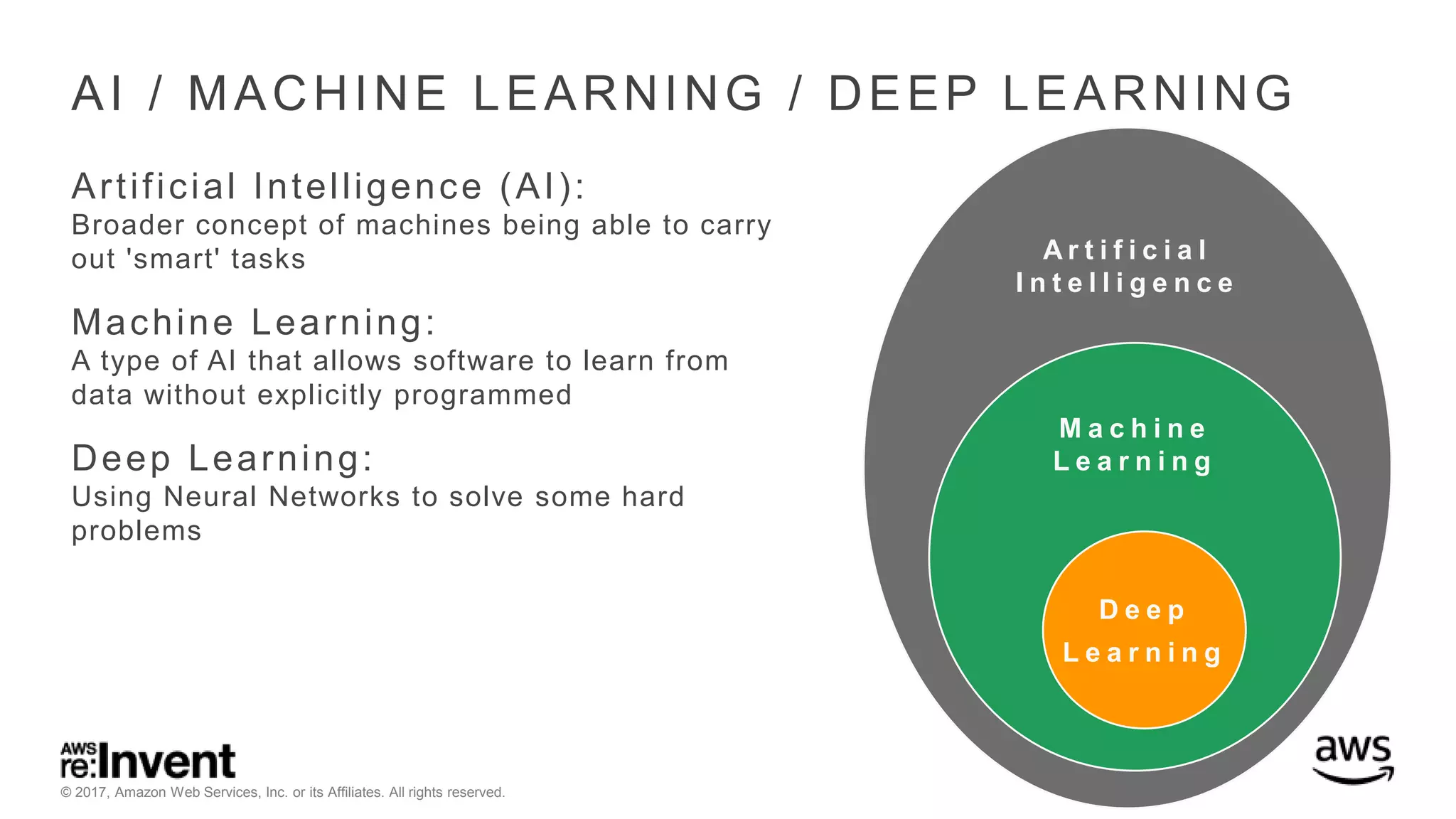 AI / MACHINE LEARNING / DEEP LEARNING

Artificial Intelligence (AI):
Broader concept of machines being able to carry out 'smart' tasks

Machine Learning:
A type of AI that allows software to learn from data without explicitly programmed

Deep Learning:
Using Neural Networks to solve some hard problems

Artificial Intelligence

Machine Learning

Deep Learning

AWS re:Invent

© 2017, Amazon Web Services, Inc. or its Affiliates. All rights reserved.

aws